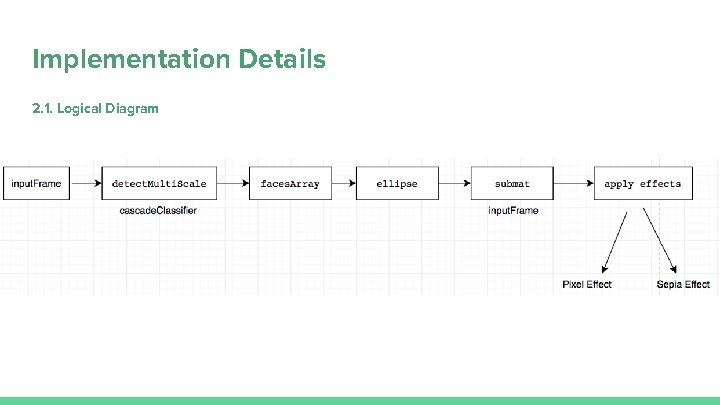 Implementation Details

2.1. Logical Diagram

inputFrame

detectMultiScale

cascadeClassifier

facesArray

ellipse

submat

inputFrame

apply effects

Pixel Effect

Sepia Effect